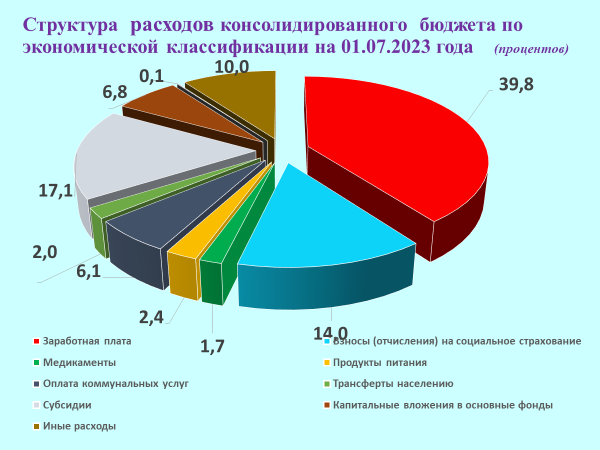 Структура расходов консолидированного бюджета по экономической классификации на 01.07.2023 года (процентов)

10,0
0,1
6,8
39,8
17,1
2,0
6,1
2,4
1,7
14,0

Заработная плата
Взносы (отчисления) на социальное страхование
Медикаменты
Продукты питания
Оплата коммунальных услуг
Трансферты населению
Субсидии
Капитальные вложения в основные фонды
Иные расходы